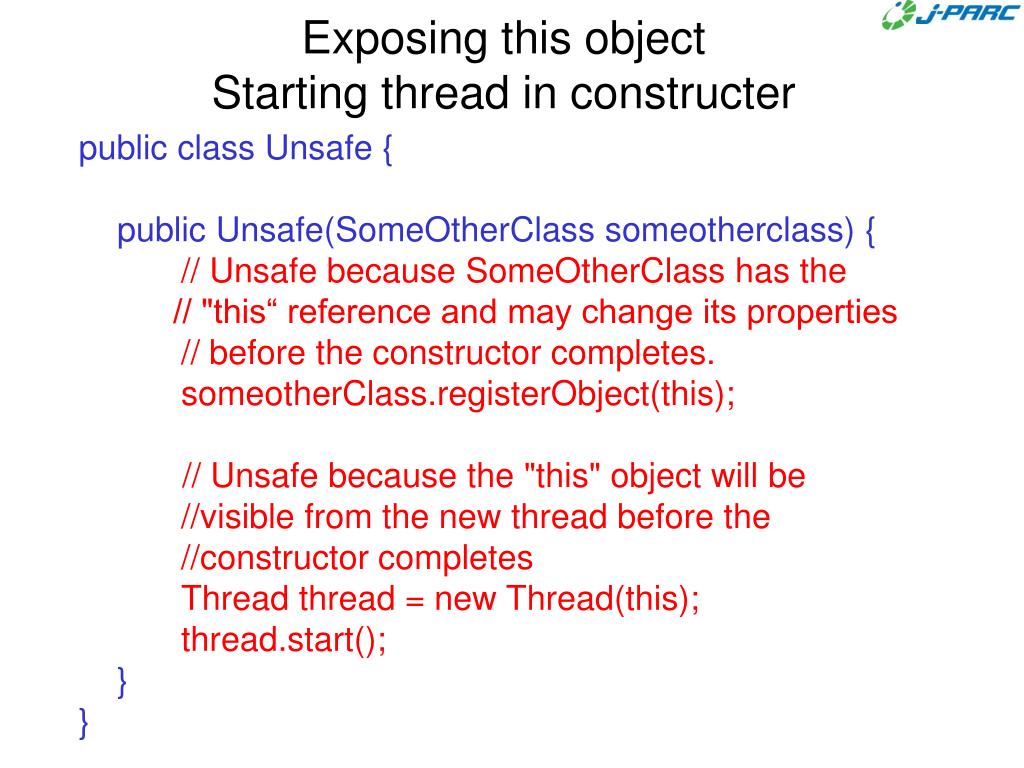 J-PARC

Exposing this object
Starting thread in constructer

public class Unsafe {

public Unsafe(SomeOtherClass someotherclass) {
// Unsafe because SomeOtherClass has the
// "this“ reference and may change its properties
// before the constructor completes.
someotherClass.registerObject(this);

// Unsafe because the "this" object will be
//visible from the new thread before the
//constructor completes
Thread thread = new Thread(this);
thread.start();
}
}